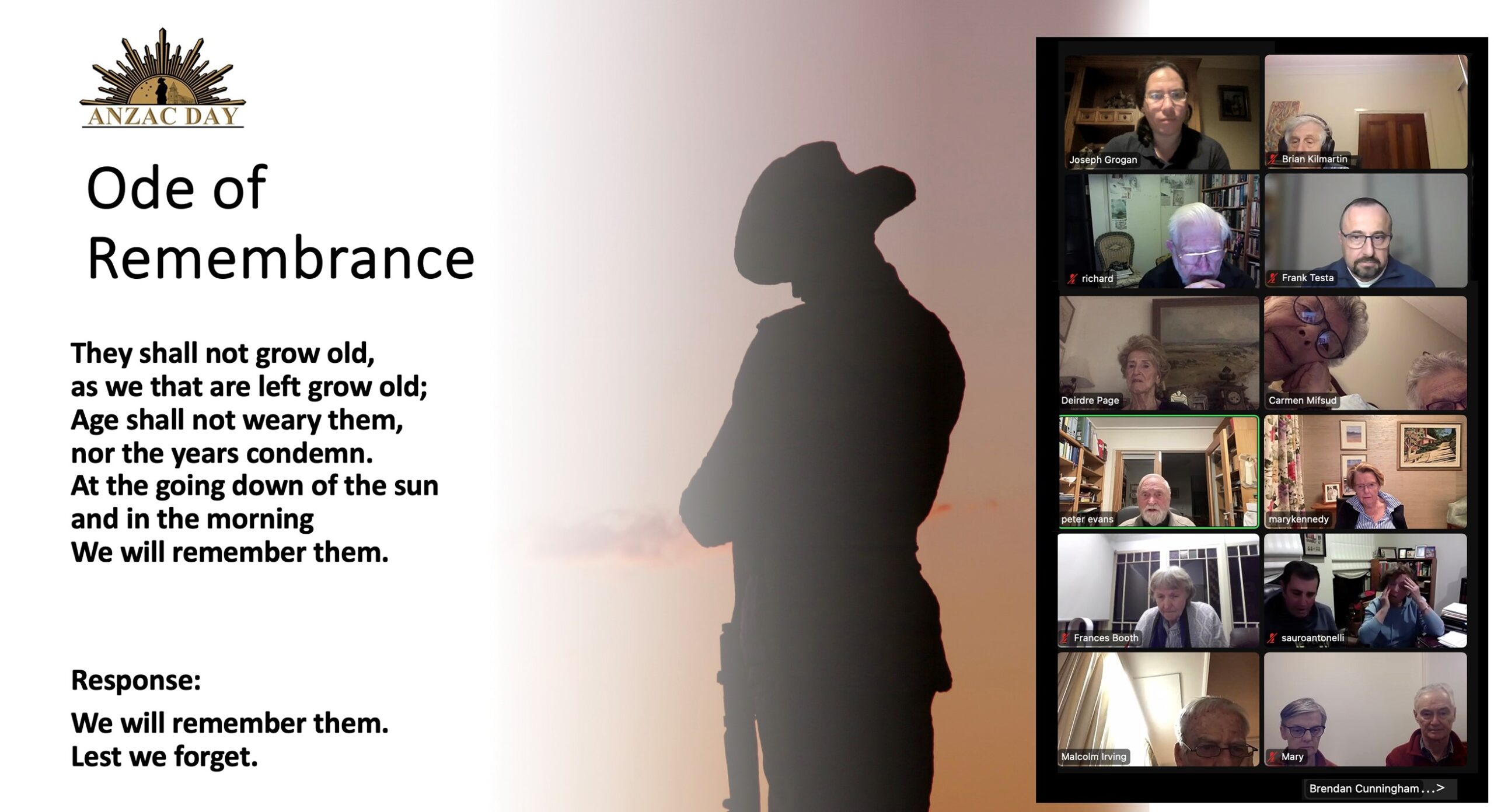 ANZAC DAY

Ode of Remembrance

They shall not grow old,
as we that are left grow old;
Age shall not weary them,
nor the years condemn.
At the going down of the sun
and in the morning
We will remember them.

Response:

We will remember them.
Lest we forget.

Joseph Grogan
Brian Kilmartin
richard
Frank Testa
Deirdre Page
Carmen Mifsud
peter evans
marykennedy
Frances Booth
sauroantonelli
Malcolm Irving
Mary
Brendan Cunningham ...>